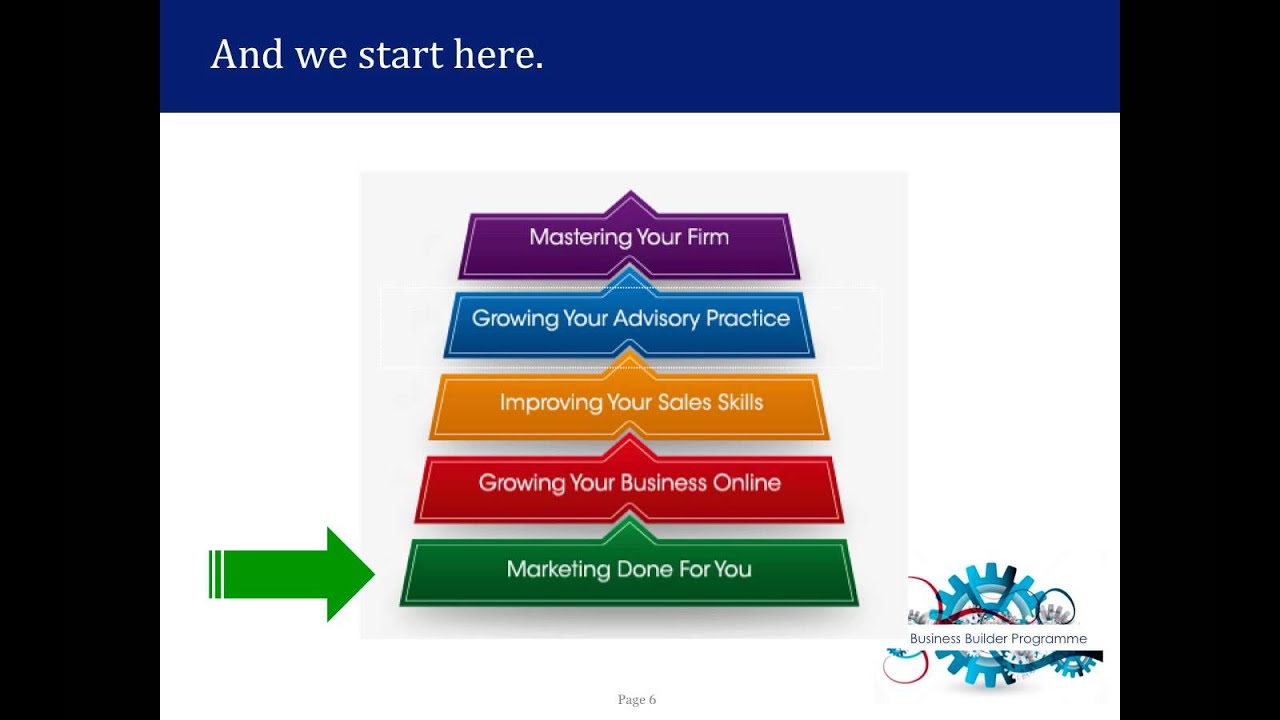 And we start here.

Mastering Your Firm

Growing Your Advisory Practice

Improving Your Sales Skills

Growing Your Business Online

Marketing Done For You

Business Builder Programme

Page 6